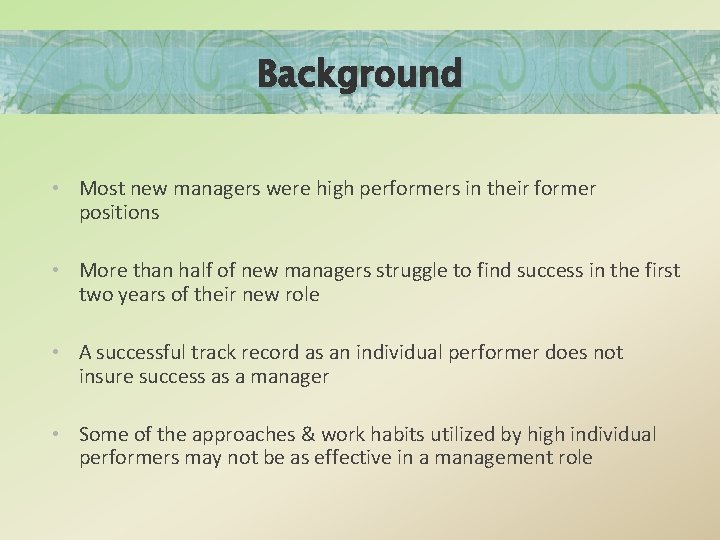 Background

• Most new managers were high performers in their former positions

• More than half of new managers struggle to find success in the first two years of their new role

• A successful track record as an individual performer does not insure success as a manager

• Some of the approaches & work habits utilized by high individual performers may not be as effective in a management role